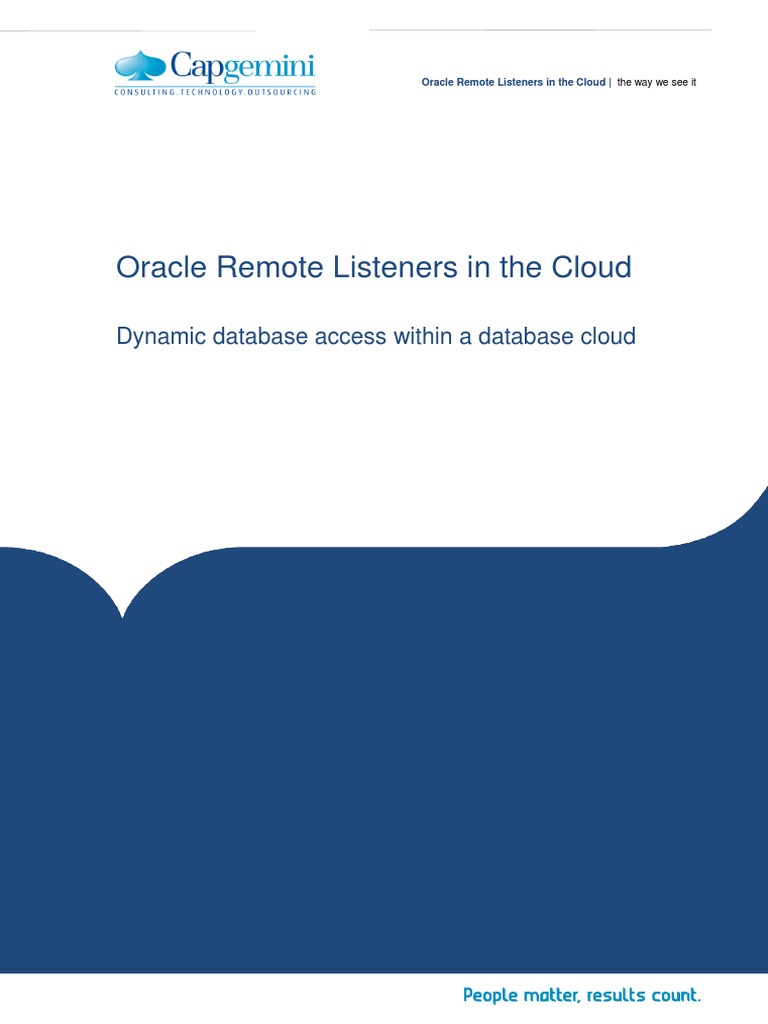 Capgemini
CONSULTING.TECHNOLOGY.OUTSOURCING

Oracle Remote Listeners in the Cloud | the way we see it

Oracle Remote Listeners in the Cloud

Dynamic database access within a database cloud

People matter, results count.